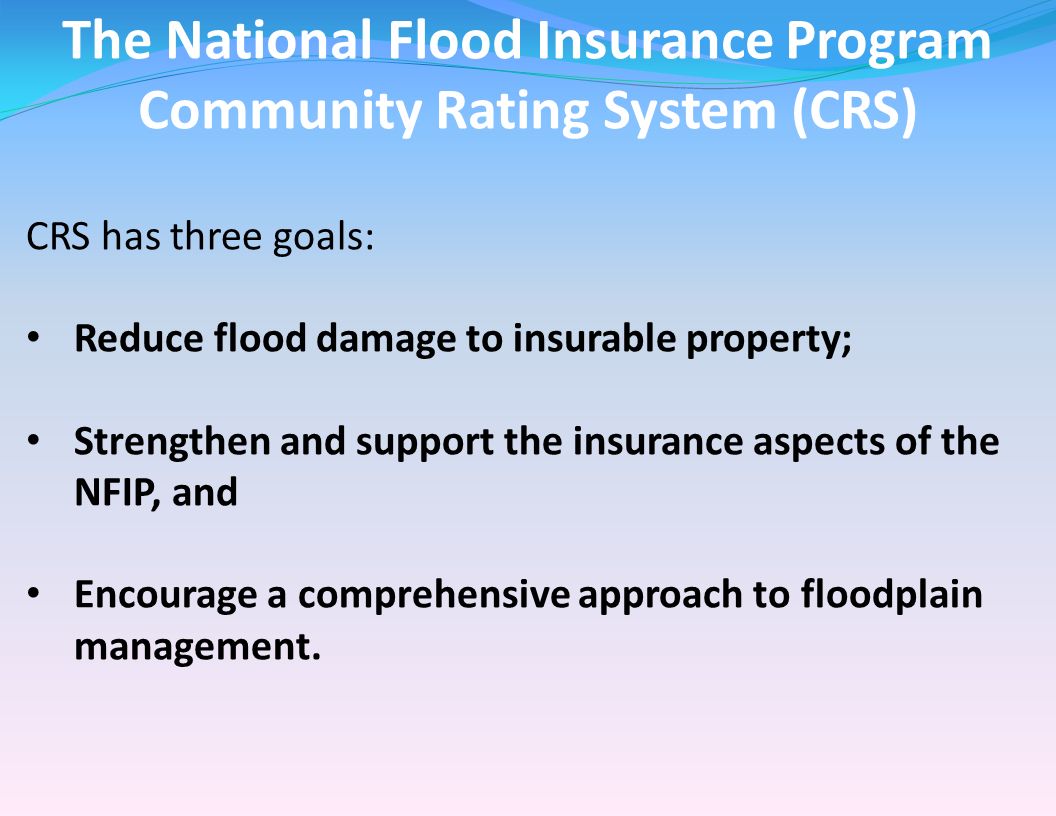 The National Flood Insurance Program Community Rating System (CRS)

CRS has three goals:

• Reduce flood damage to insurable property;

• Strengthen and support the insurance aspects of the NFIP, and

• Encourage a comprehensive approach to floodplain management.